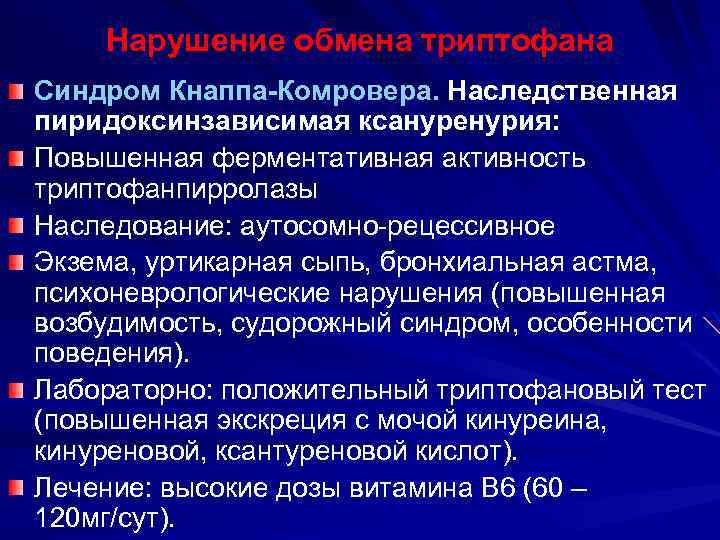 Нарушение обмена триптофана

Синдром Кнаппа-Комровера. Наследственная пиридоксинзависимая ксануренурия:

Повышенная ферментативная активность триптофанпирролазы

Наследование: аутосомно-рецессивное

Экзема, уртикарная сыпь, бронхиальная астма, психоневрологические нарушения (повышенная возбудимость, судорожный синдром, особенности поведения).

Лабораторно: положительный триптофановый тест (повышенная экскреция с мочой кинуреина, кинуреновой, ксантуреновой кислот).

Лечение: высокие дозы витамина В6 (60 – 120мг/сут).